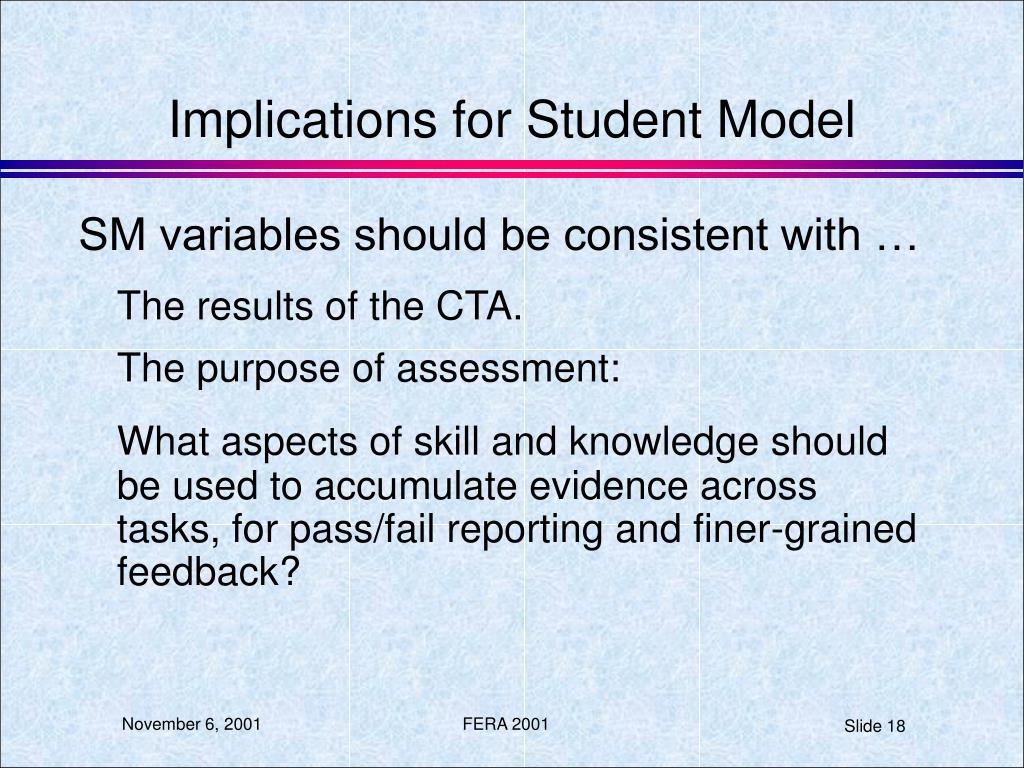 Implications for Student Model

SM variables should be consistent with …

The results of the CTA.

The purpose of assessment:

What aspects of skill and knowledge should be used to accumulate evidence across tasks, for pass/fail reporting and finer-grained feedback?

November 6, 2001

FERA 2001

Slide 18